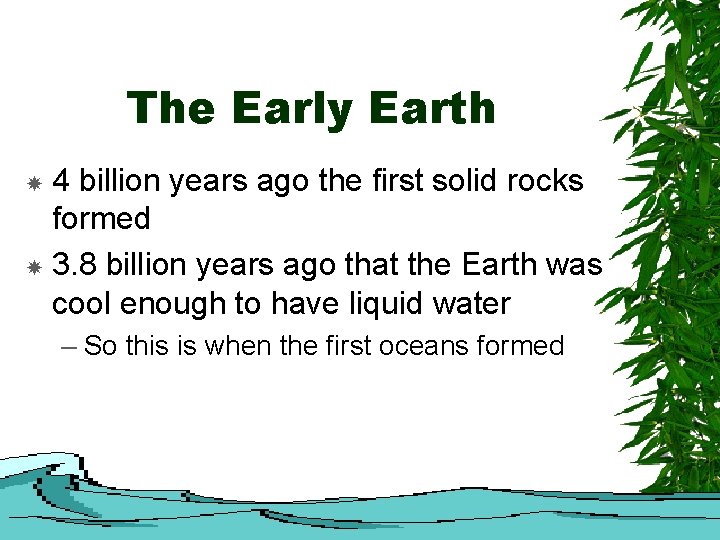 The Early Earth

4 billion years ago the first solid rocks formed

3.8 billion years ago that the Earth was cool enough to have liquid water

– So this is when the first oceans formed